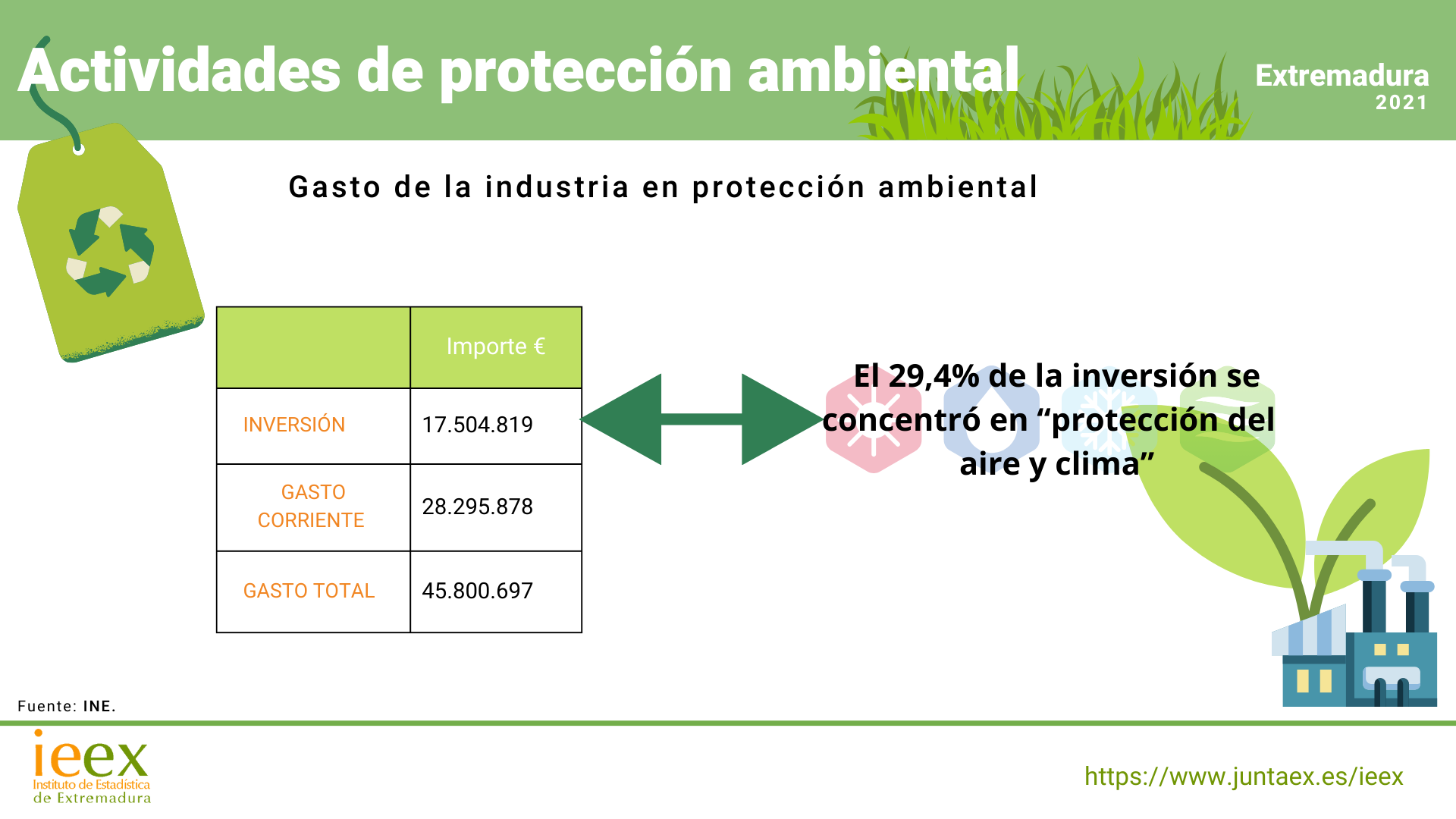 Actividades de protección ambiental

Extremadura
2021

Gasto de la industria en protección ambiental

| | Importe € |
|---|---|
| INVERSIÓN | 17.504.819 |
| GASTO CORRIENTE | 28.295.878 |
| GASTO TOTAL | 45.800.697 |

El 29,4% de la inversión se concentró en “protección del aire y clima”

Fuente: INE.

ieex
Instituto de Estadística de Extremadura

https://www.juntaex.es/ieex